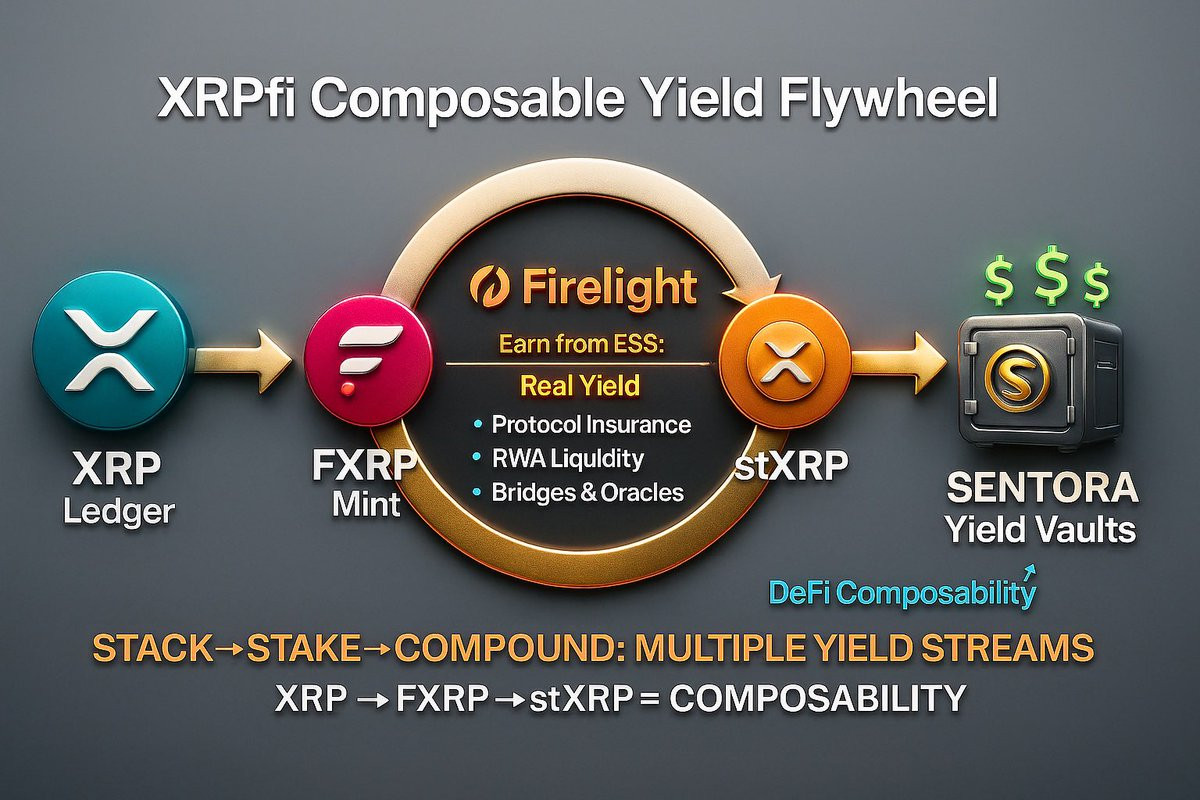 XRPfi Composable Yield Flywheel

XRP
Ledger

FXRP
Mint

Firelight

Earn from ESS:

Real Yield

• Protocol Insurance
• RWA Liquidity
• Bridges & Oracles

stXRP

$ $ $

SENTORA
Yield Vaults

DeFi Composability

STACK→STAKE→COMPOUND: MULTIPLE YIELD STREAMS

XRP → FXRP → stXRP = COMPOSABILITY